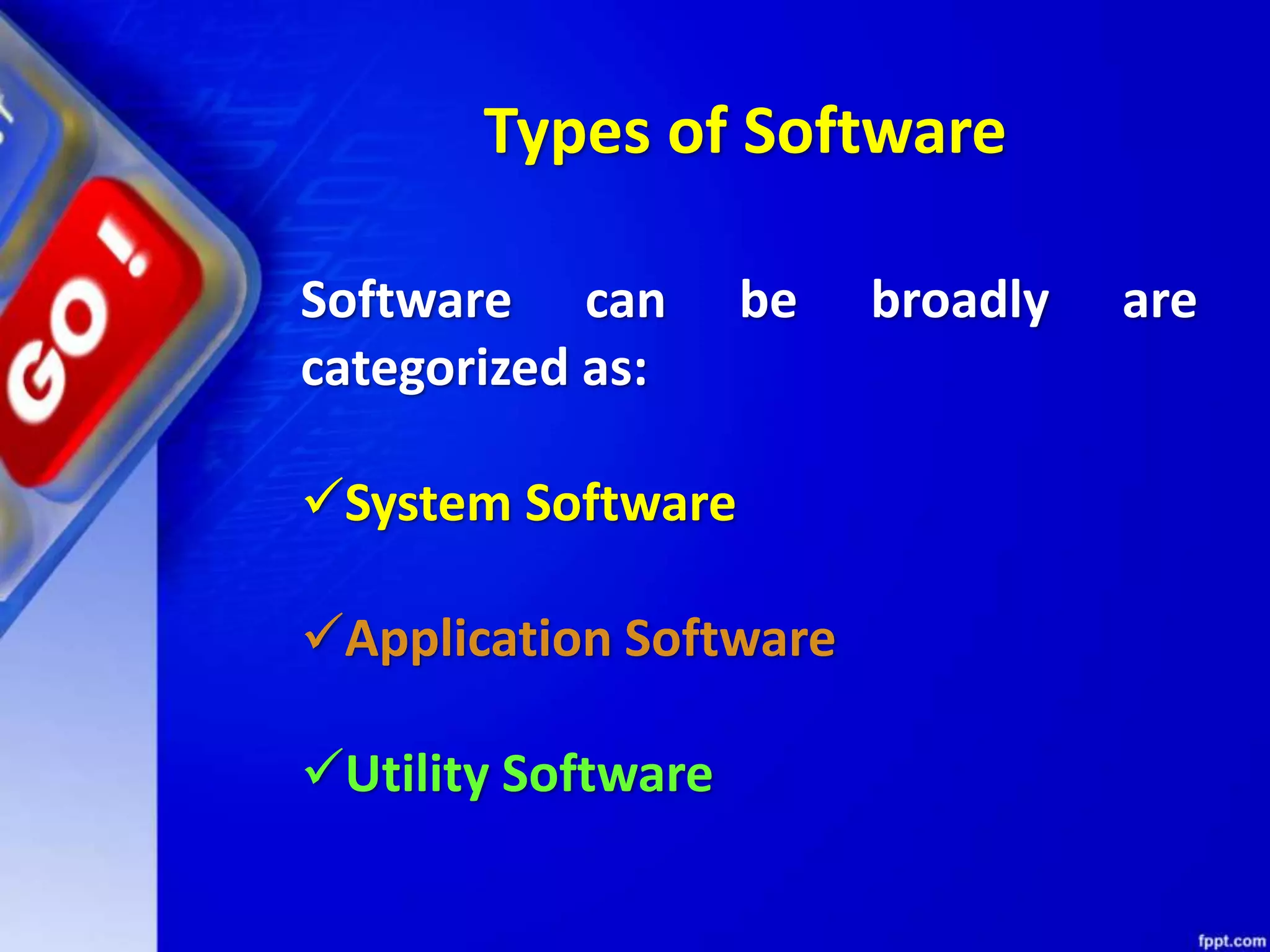 GO!

Types of Software

Software can be broadly are categorized as:

✓System Software

✓Application Software

✓Utility Software

fppt.com